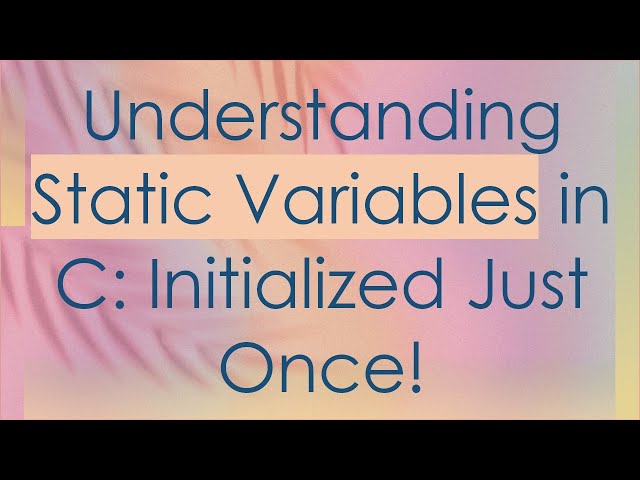 Understanding Static Variables in C: Initialized Just Once!